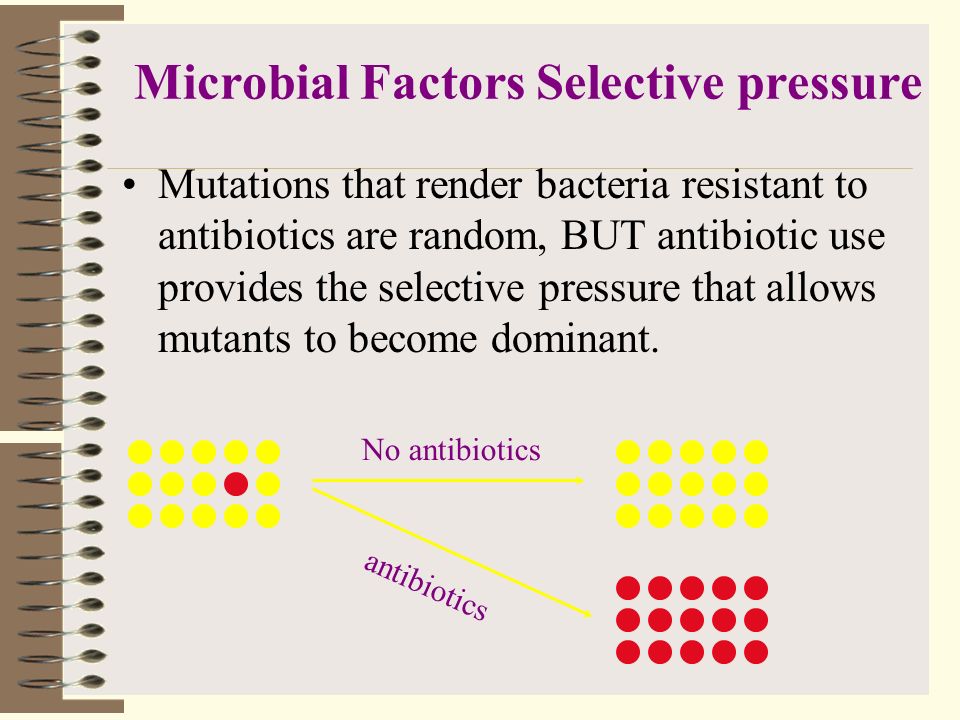 Microbial Factors Selective pressure

• Mutations that render bacteria resistant to antibiotics are random, BUT antibiotic use provides the selective pressure that allows mutants to become dominant.

No antibiotics

antibiotics